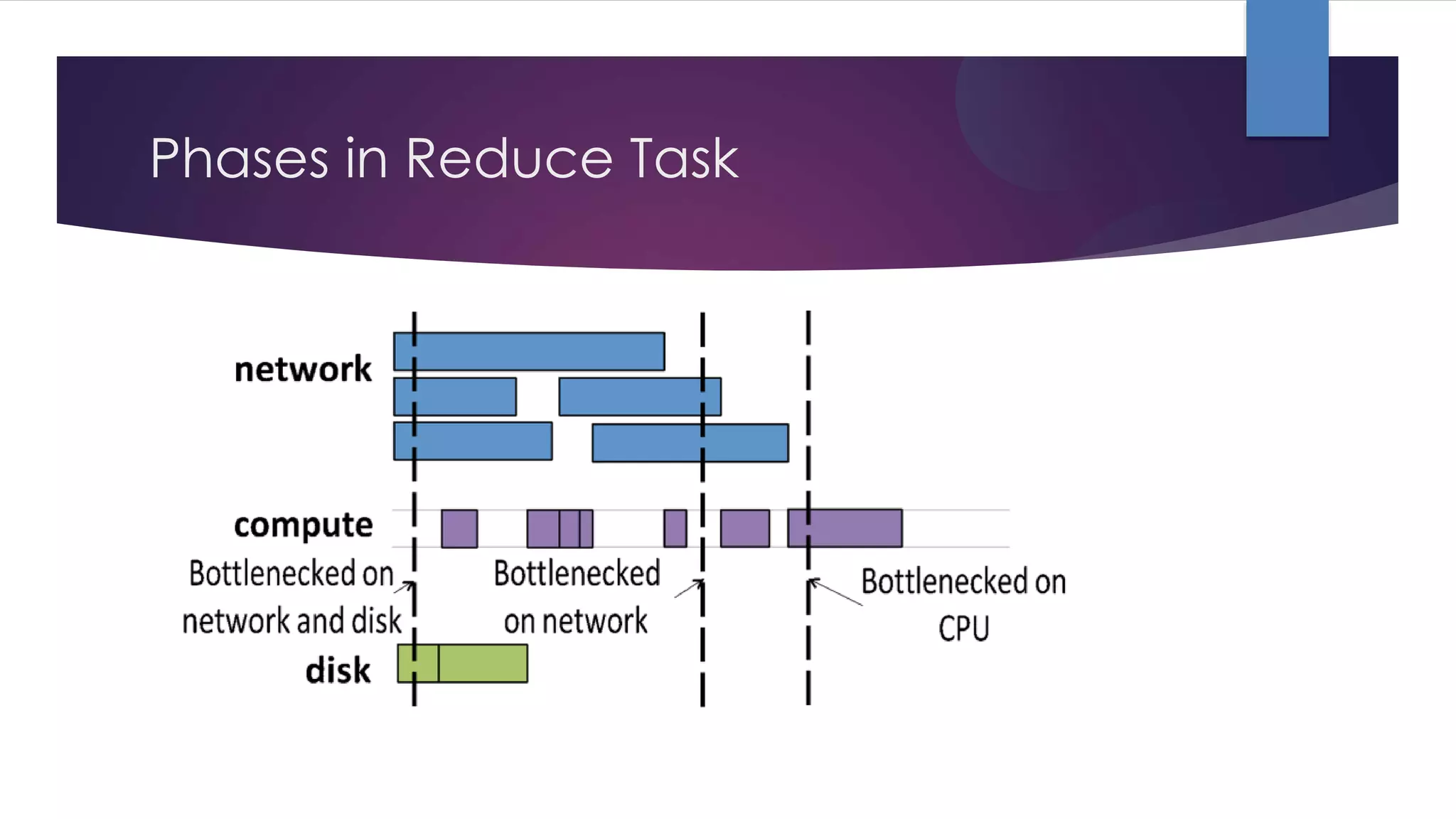 Phases in Reduce Task

network

compute

Bottlenecked on network and disk

Bottlenecked on network

Bottlenecked on CPU

disk